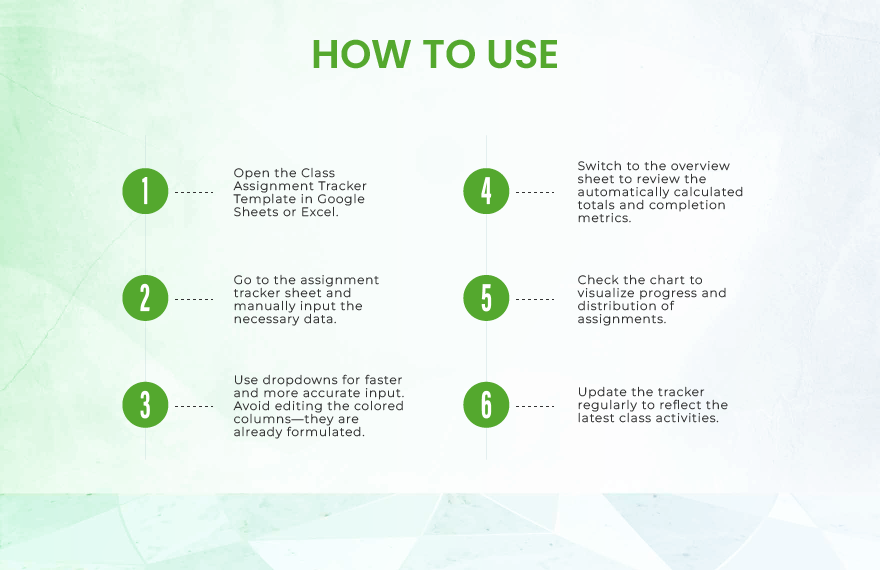 HOW TO USE

1 Open the Class Assignment Tracker Template in Google Sheets or Excel.

2 Go to the assignment tracker sheet and manually input the necessary data.

3 Use dropdowns for faster and more accurate input. Avoid editing the colored columns—they are already formulated.

4 Switch to the overview sheet to review the automatically calculated totals and completion metrics.

5 Check the chart to visualize progress and distribution of assignments.

6 Update the tracker regularly to reflect the latest class activities.